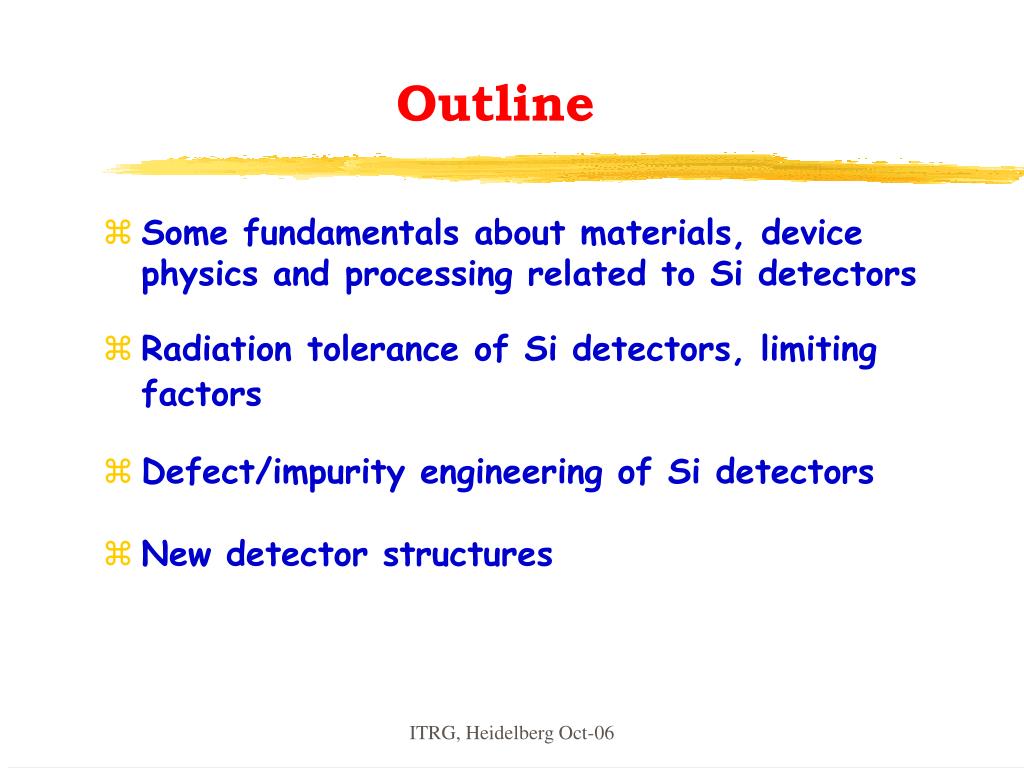 Outline

⌘ Some fundamentals about materials, device physics and processing related to Si detectors

⌘ Radiation tolerance of Si detectors, limiting factors

⌘ Defect/impurity engineering of Si detectors

⌘ New detector structures

ITRG, Heidelberg Oct-06